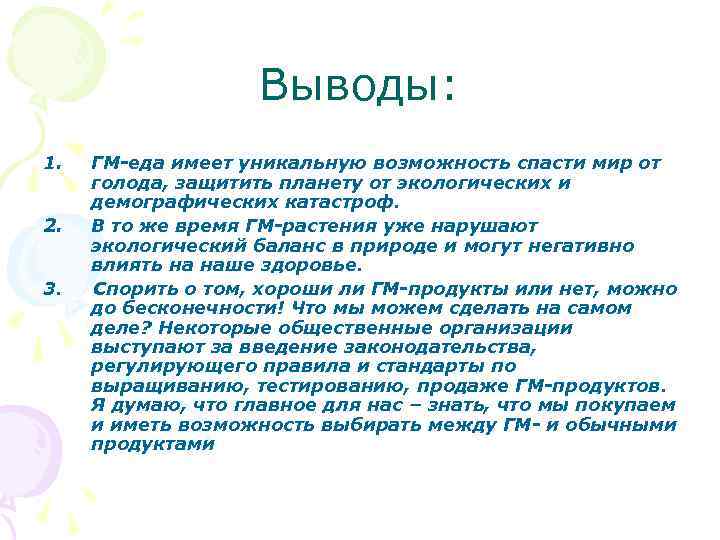 Выводы:

1. ГМ-еда имеет уникальную возможность спасти мир от голода, защитить планету от экологических и демографических катастроф.

2. В то же время ГМ-растения уже нарушают экологический баланс в природе и могут негативно влиять на наше здоровье.

3. Спорить о том, хороши ли ГМ-продукты или нет, можно до бесконечности! Что мы можем сделать на самом деле? Некоторые общественные организации выступают за введение законодательства, регулирующего правила и стандарты по выращиванию, тестированию, продаже ГМ-продуктов. Я думаю, что главное для нас – знать, что мы покупаем и иметь возможность выбирать между ГМ- и обычными продуктами